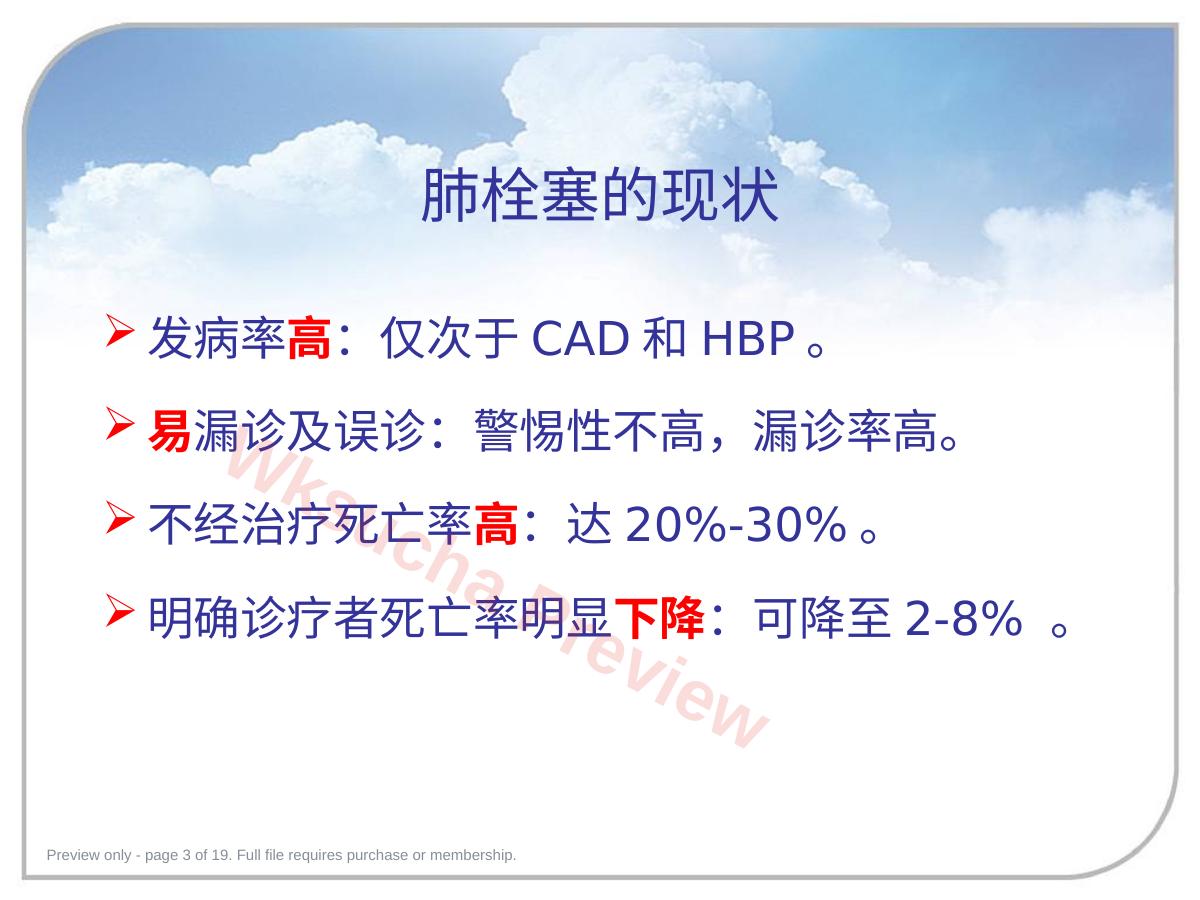 肺栓塞的现状

➢ 发病率高：仅次于 CAD 和 HBP 。

➢ 易漏诊及误诊：警惕性不高，漏诊率高。

➢ 不经治疗死亡率高：达 20%-30% 。

➢ 明确诊疗者死亡率明显下降：可降至 2-8% 。

Wksucha Preview

Preview only - page 3 of 19. Full file requires purchase or membership.